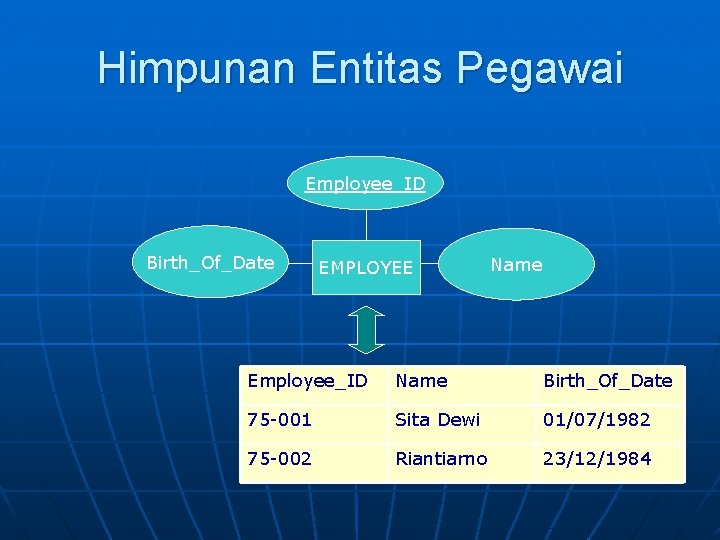 Himpunan Entitas Pegawai

Employee_ID

Birth_Of_Date

EMPLOYEE

Name

| Employee_ID | Name | Birth_Of_Date |
|---|---|---|
| 75-001 | Sita Dewi | 01/07/1982 |
| 75-002 | Riantiarno | 23/12/1984 |